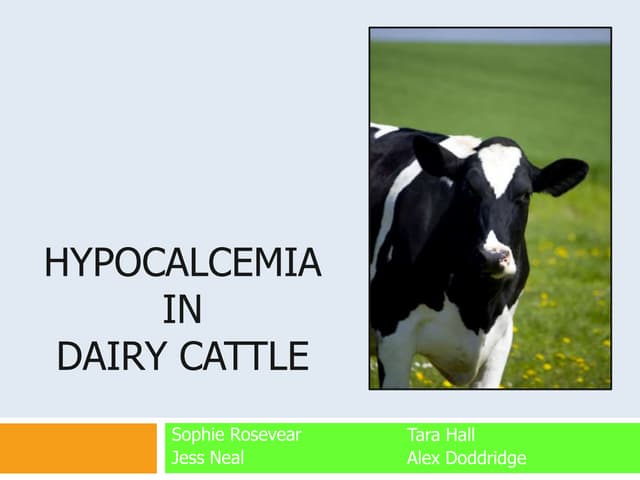 HYPOCALCEMIA
IN
DAIRY CATTLE

Sophie Rosevear
Jess Neal

Tara Hall
Alex Doddridge